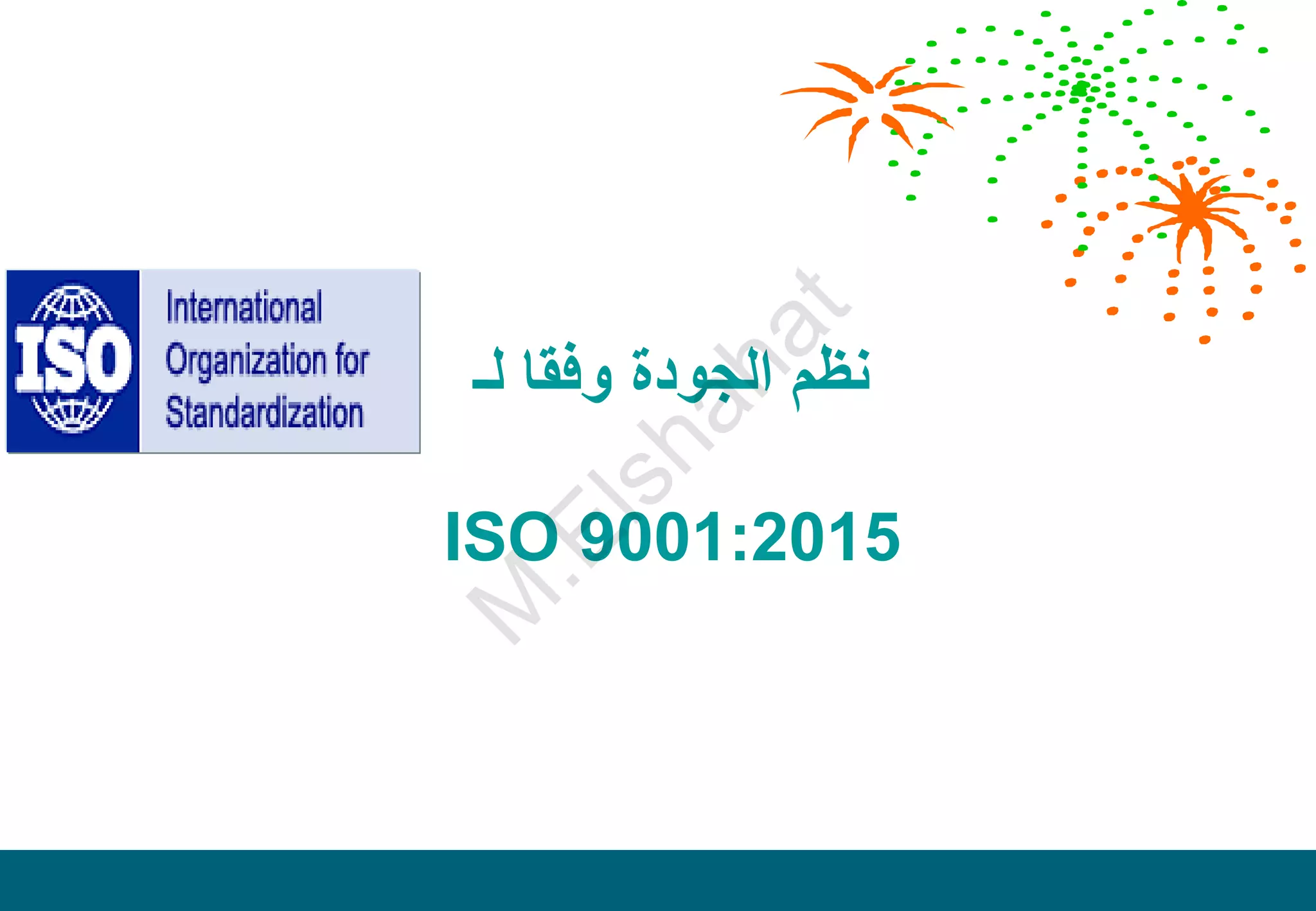 ISO
International Organization for Standardization

نظم الجودة وفقا لـ

ISO 9001:2015

M.Elshahat